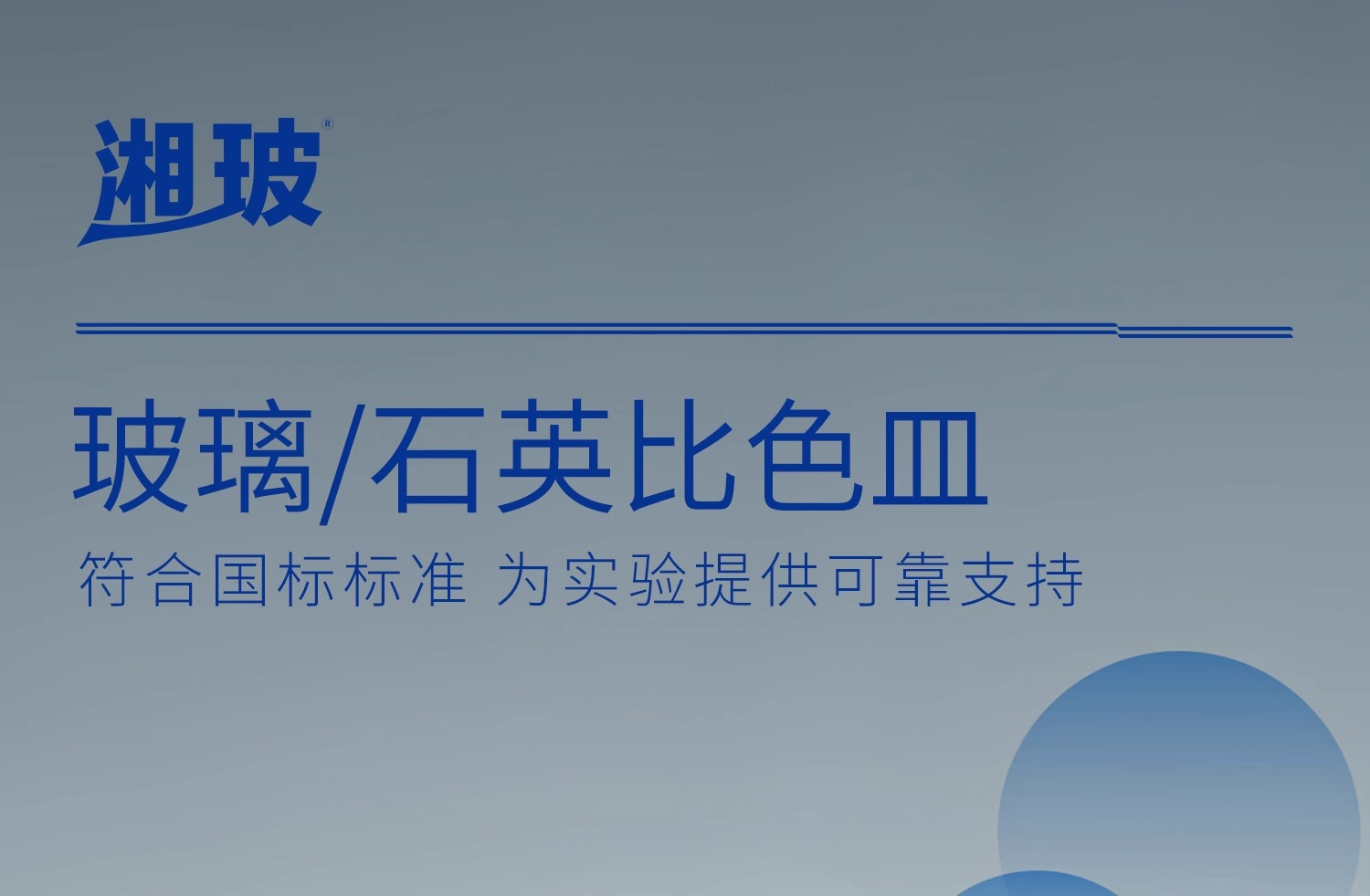 湘玻®

玻璃/石英比色皿

符合国标标准 为实验提供可靠支持